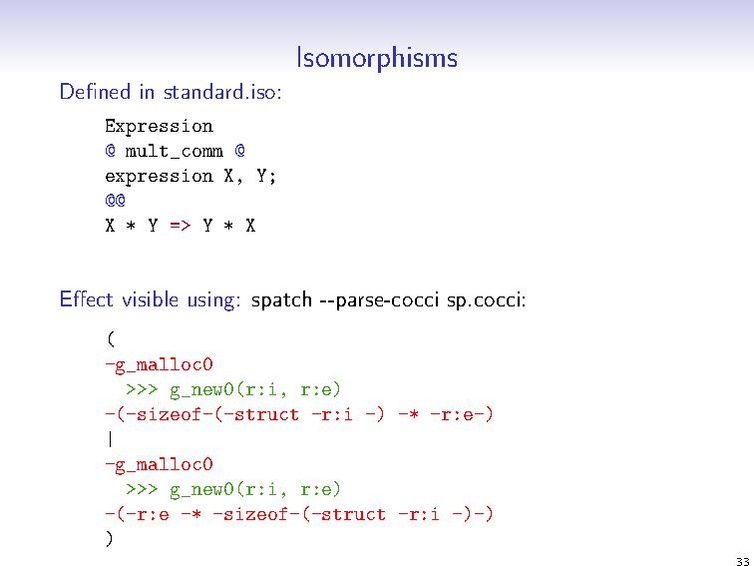 Isomorphisms

Defined in standard.iso:

Expression
@ mult_comm @
expression X, Y;
@@
X * Y => Y * X

Effect visible using: spatch --parse-cocci sp.cocci:

(
-g_malloc0
  >>> g_new0(r:i, r:e)
-(-sizeof-(-struct -r:i -) -* -r:e-)
|
-g_malloc0
  >>> g_new0(r:i, r:e)
-(-r:e -* -sizeof-(-struct -r:i -)-)
)

33